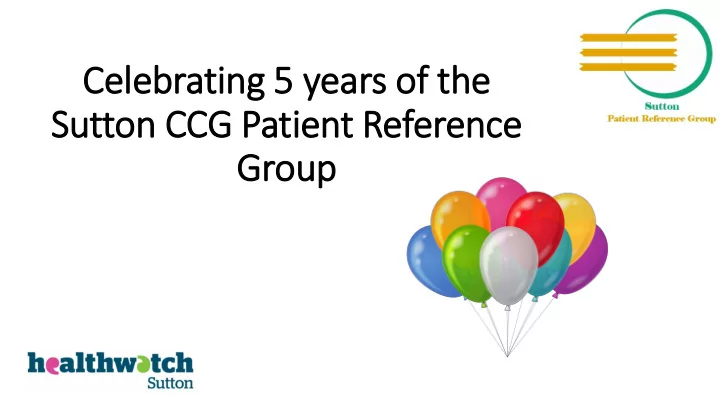 Celebrating 5 years of the Sutton CCG Patient Reference Group

Sutton
Patient Reference Group

healthwatch
Sutton